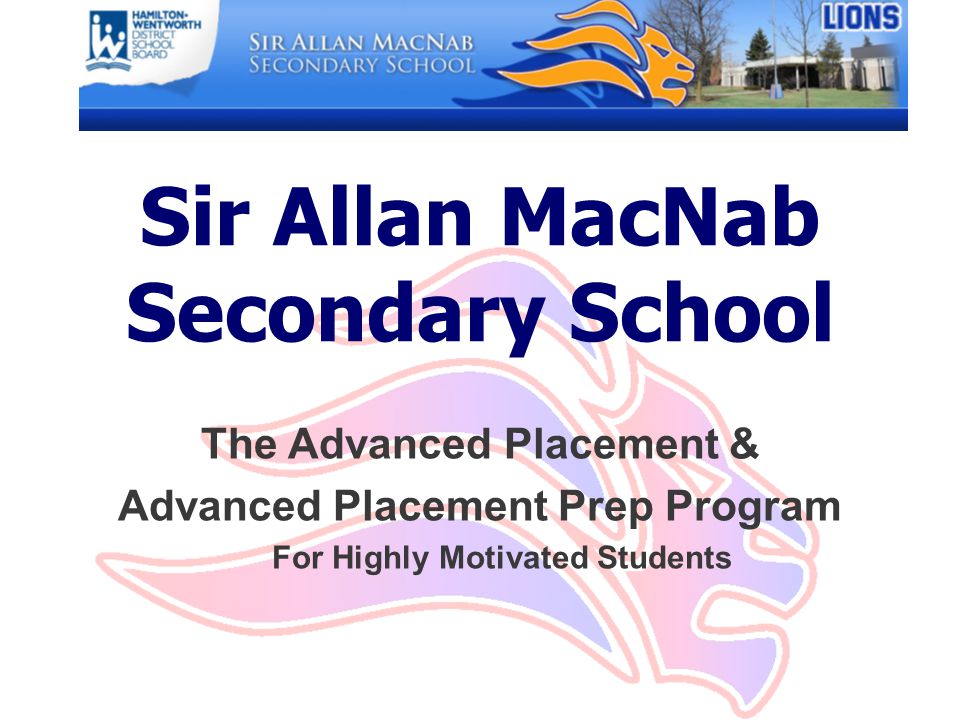 HAMILTON-WENTWORTH DISTRICT SCHOOL BOARD

SIR ALLAN MACNAB SECONDARY SCHOOL

LIONS

Sir Allan MacNab Secondary School

The Advanced Placement & Advanced Placement Prep Program

For Highly Motivated Students